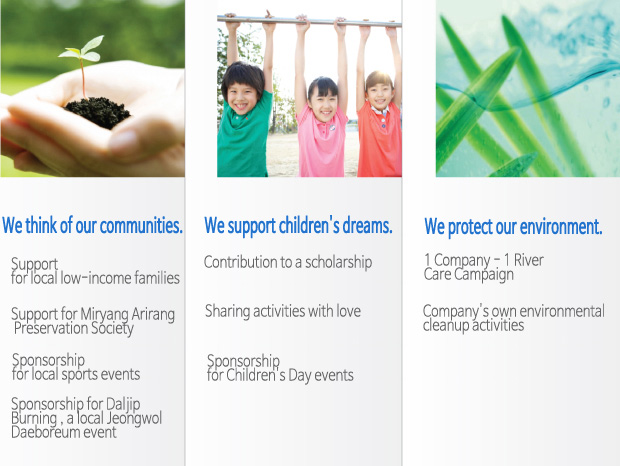 We think of our communities.

Support for local low-income families

Support for Miryang Arirang Preservation Society

Sponsorship for local sports events

Sponsorship for Daljip Burning , a local Jeongwol Daeboreum event

We support children's dreams.

Contribution to a scholarship

Sharing activities with love

Sponsorship for Children's Day events

We protect our environment.

1 Company - 1 River Care Campaign

Company's own environmental cleanup activities